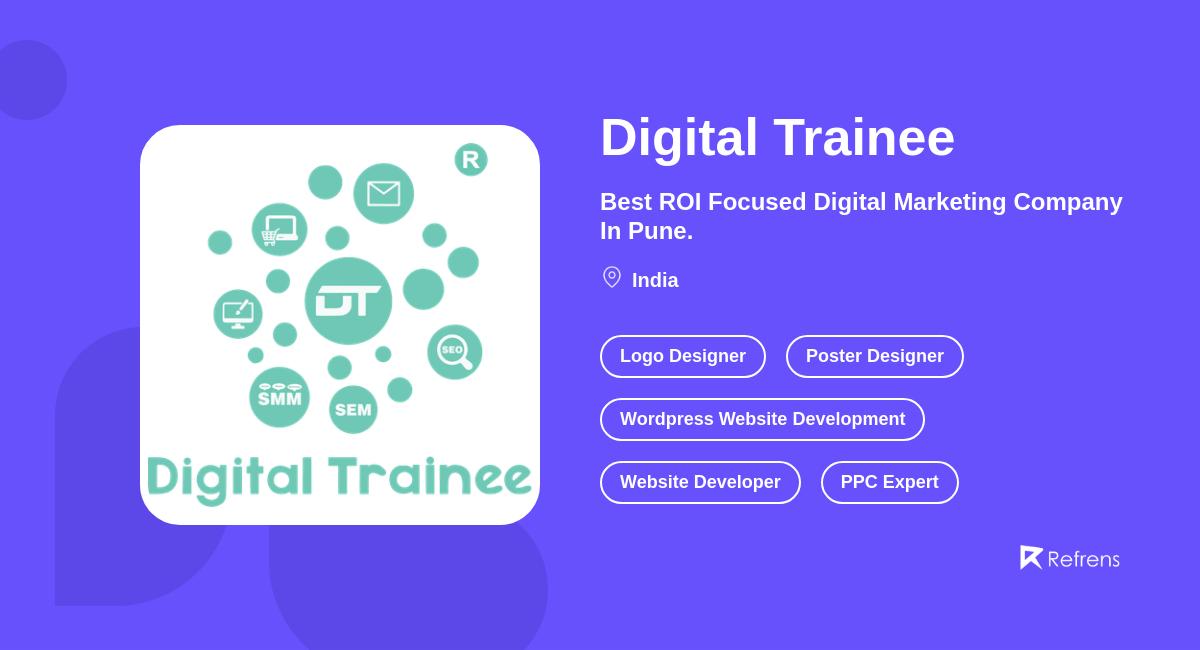 R

DT

SEO

SMM

SEM

Digital Trainee

Digital Trainee

Best ROI Focused Digital Marketing Company In Pune.

India

Logo Designer

Poster Designer

Wordpress Website Development

Website Developer

PPC Expert

Refrens